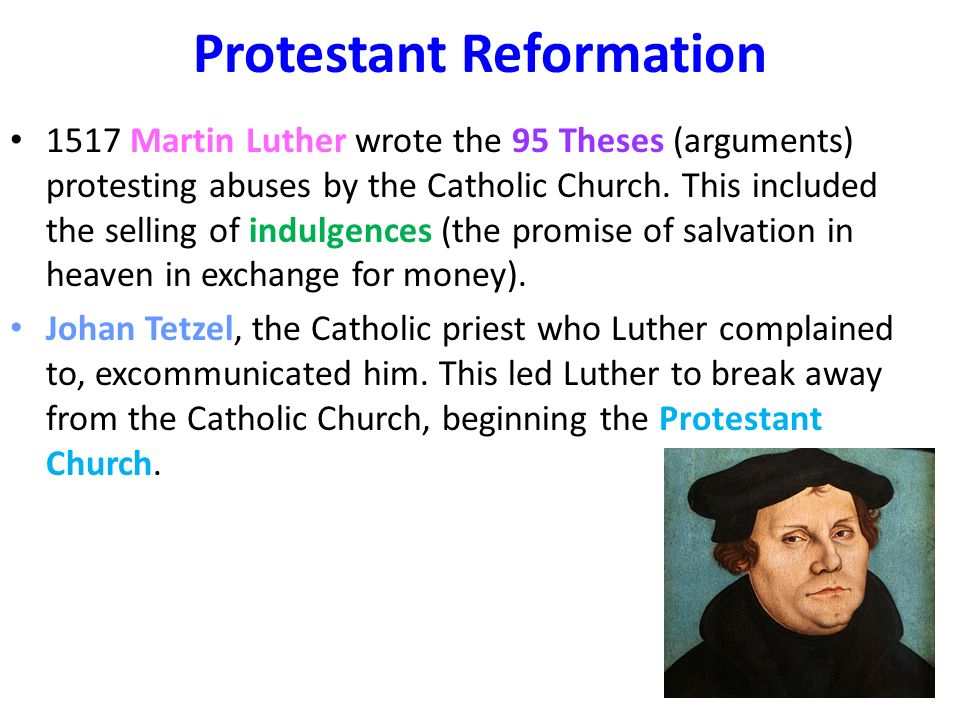 Protestant Reformation

• 1517 Martin Luther wrote the 95 Theses (arguments) protesting abuses by the Catholic Church. This included the selling of indulgences (the promise of salvation in heaven in exchange for money).

• Johan Tetzel, the Catholic priest who Luther complained to, excommunicated him. This led Luther to break away from the Catholic Church, beginning the Protestant Church.